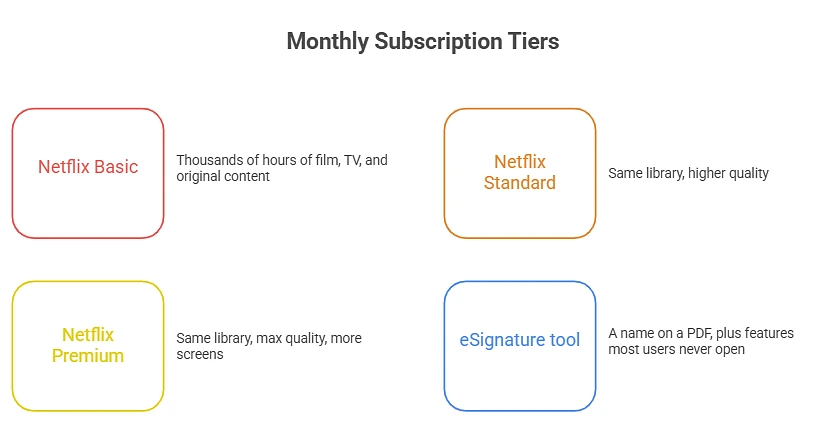 Monthly Subscription Tiers

Netflix Basic

Thousands of hours of film, TV, and original content

Netflix Standard

Same library, higher quality

Netflix Premium

Same library, max quality, more screens

eSignature tool

A name on a PDF, plus features most users never open